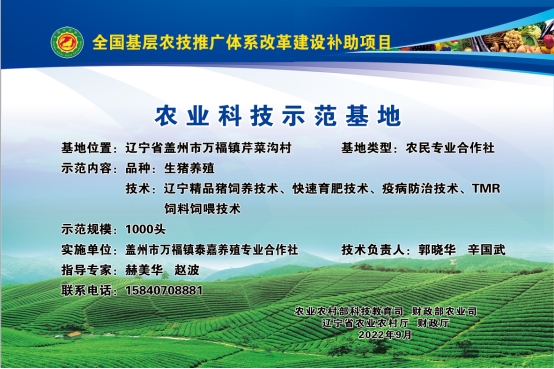 全国基层农技推广体系改革建设补助项目

农业科技示范基地

基地位置：辽宁省盖州市万福镇芹菜沟村　　基地类型：农民专业合作社

示范内容：品种：生猪养殖

技术：辽宁精品猪饲养技术、快速育肥技术、疫病防治技术、TMR饲料饲喂技术

示范规模：1000头

实施单位：盖州市万福镇泰嘉养殖专业合作社　　技术负责人：郭晓华　辛国武

指导专家：赫美华　赵波

联系电话：15840708881

农业农村部科技教育司　财政部农业司
辽宁省农业农村厅　财政厅
2022年9月